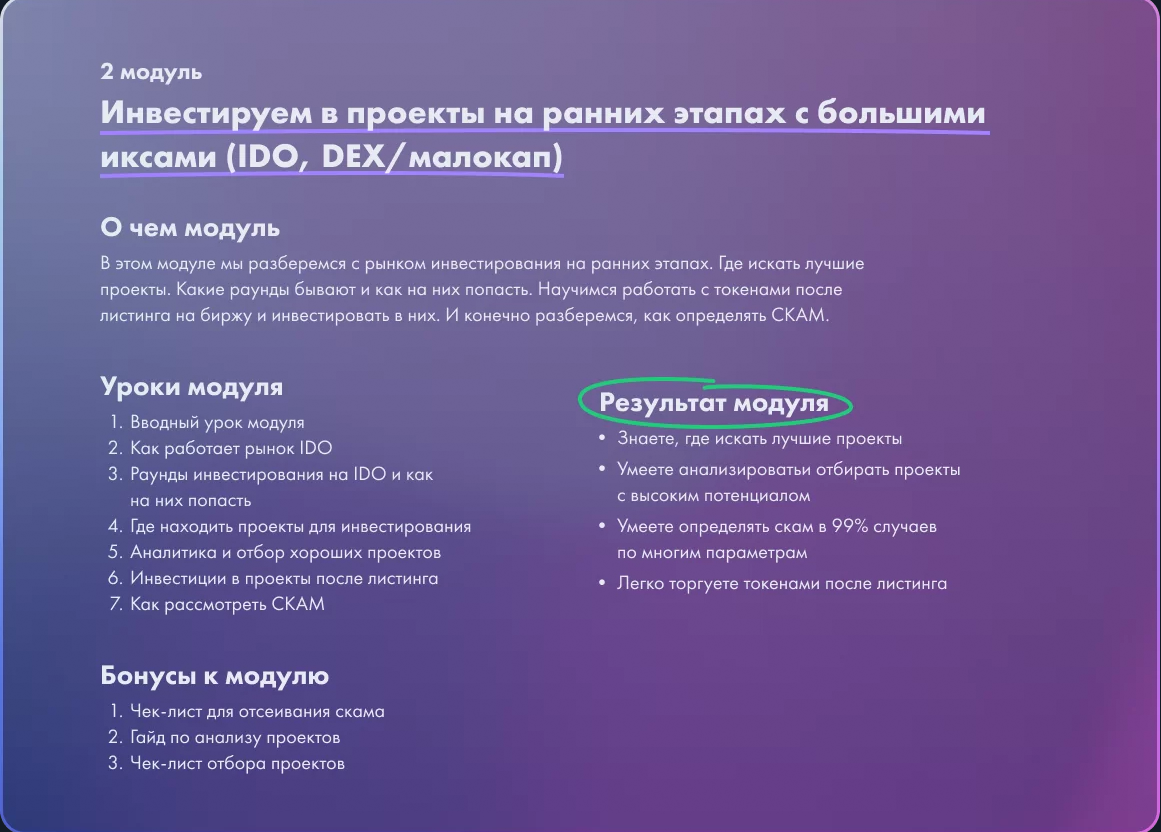 2 модуль

Инвестируем в проекты на ранних этапах с большими иксами (IDO, DEX/малокап)

О чем модуль

В этом модуле мы разберемся с рынком инвестирования на ранних этапах. Где искать лучшие проекты. Какие раунды бывают и как на них попасть. Научимся работать с токенами после листинга на биржу и инвестировать в них. И конечно разберемся, как определять СКАМ.

Уроки модуля

1. Вводный урок модуля
2. Как работает рынок IDO
3. Раунды инвестирования на IDO и как на них попасть
4. Где находить проекты для инвестирования
5. Аналитика и отбор хороших проектов
6. Инвестиции в проекты после листинга
7. Как рассмотреть СКАМ

Бонусы к модулю

1. Чек-лист для отсеивания скама
2. Гайд по анализу проектов
3. Чек-лист отбора проектов

Результат модуля

• Знаете, где искать лучшие проекты
• Умеете анализироватьи отбирать проекты с высоким потенциалом
• Умеете определять скам в 99% случаев по многим параметрам
• Легко торгуете токенами после листинга